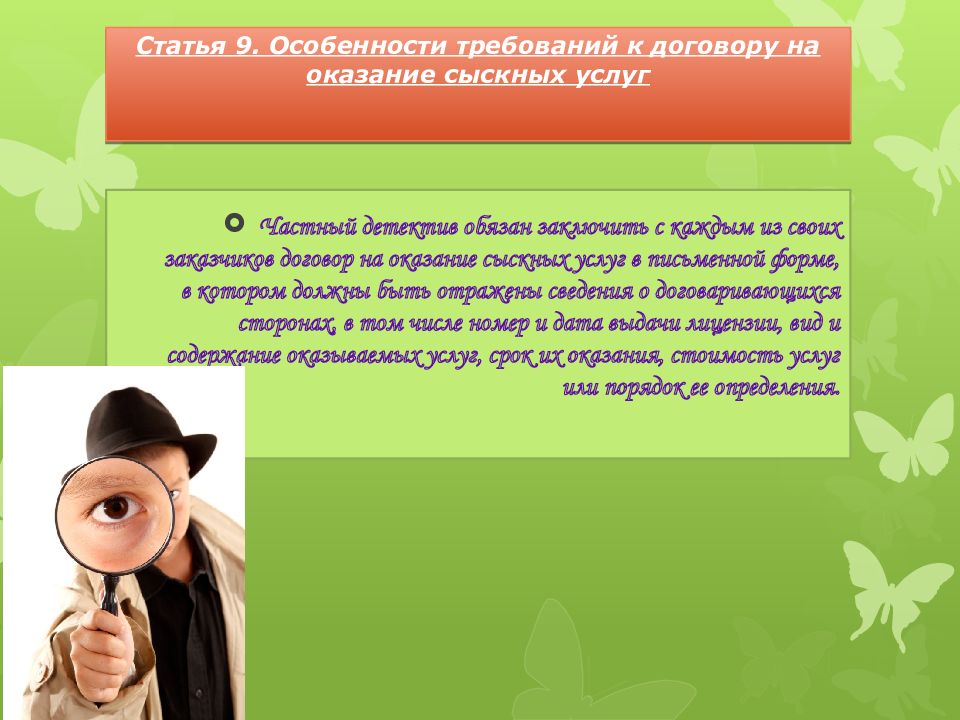 Статья 9. Особенности требований к договору на оказание сыскных услуг

Частный детектив обязан заключить с каждым из своих заказчиков договор на оказание сыскных услуг в письменной форме, в котором должны быть отражены сведения о договаривающихся сторонах, в том числе номер и дата выдачи лицензии, вид и содержание оказываемых услуг, срок их оказания, стоимость услуг или порядок ее определения.